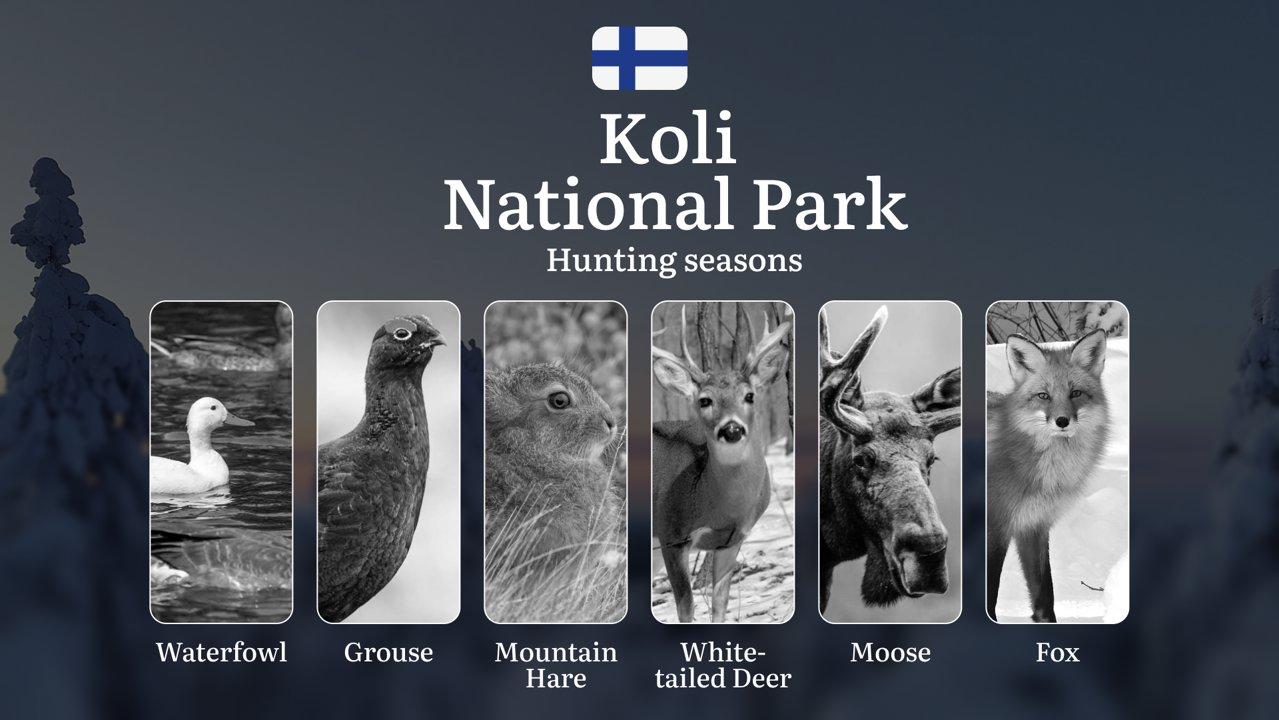 Koli
National Park
Hunting seasons

Waterfowl

Grouse

Mountain Hare

White-tailed Deer

Moose

Fox